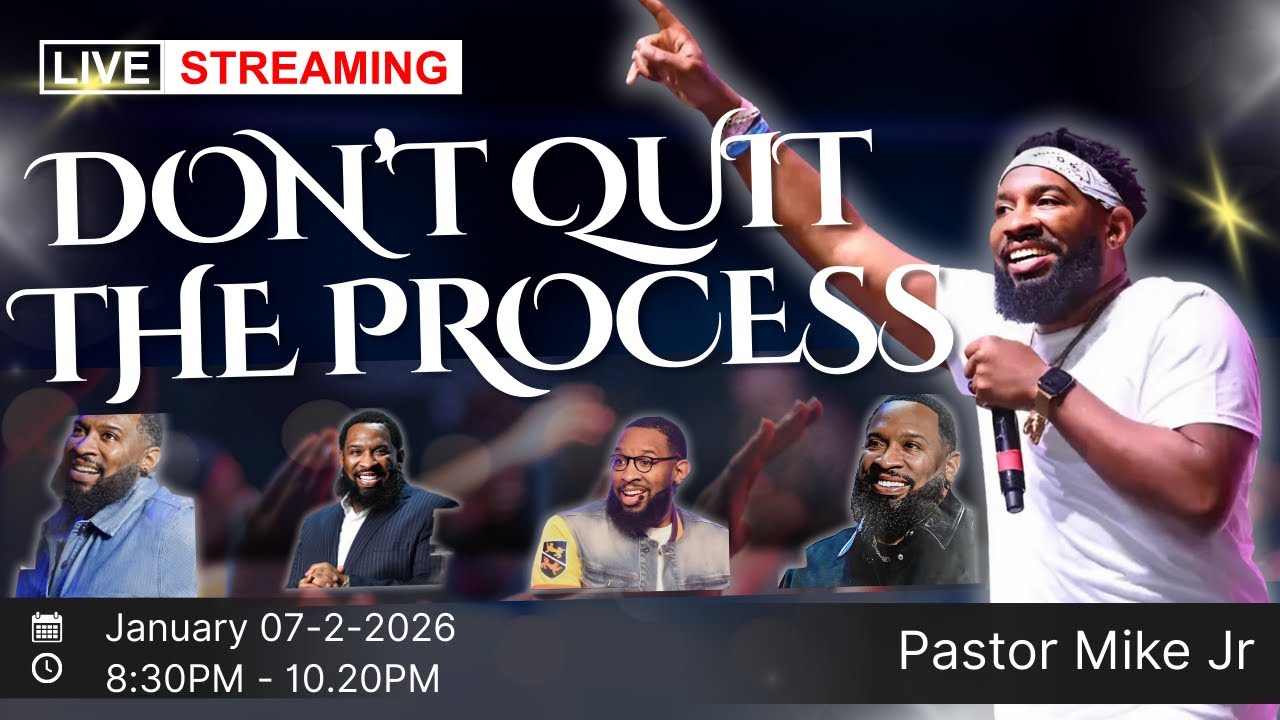 LIVE STREAMING

DON'T QUIT THE PROCESS

January 07-2-2026
8:30PM - 10.20PM

Pastor Mike Jr